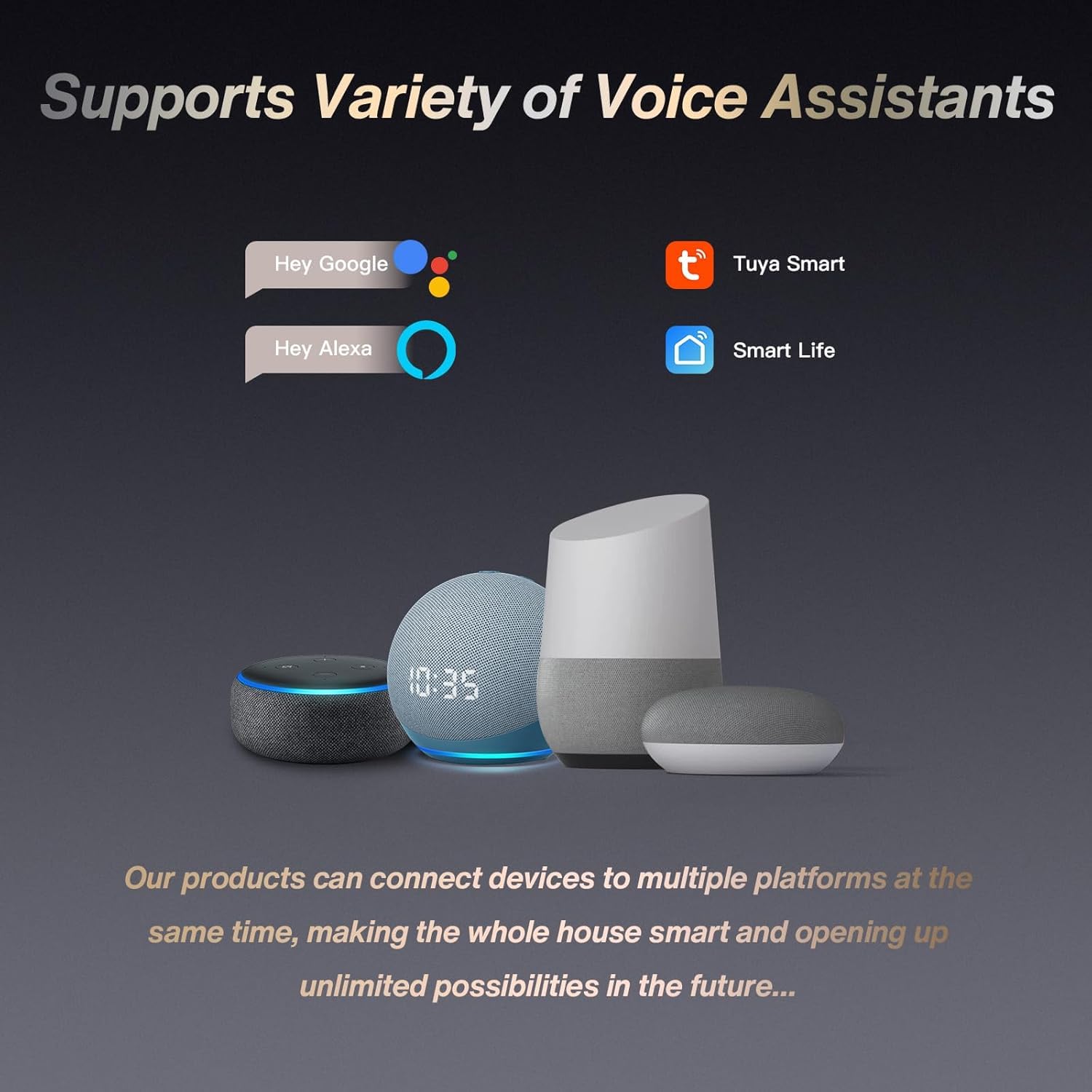 Supports Variety of Voice Assistants

Hey Google

Hey Alexa

Tuya Smart

Smart Life

10:35

Our products can connect devices to multiple platforms at the same time, making the whole house smart and opening up unlimited possibilities in the future...